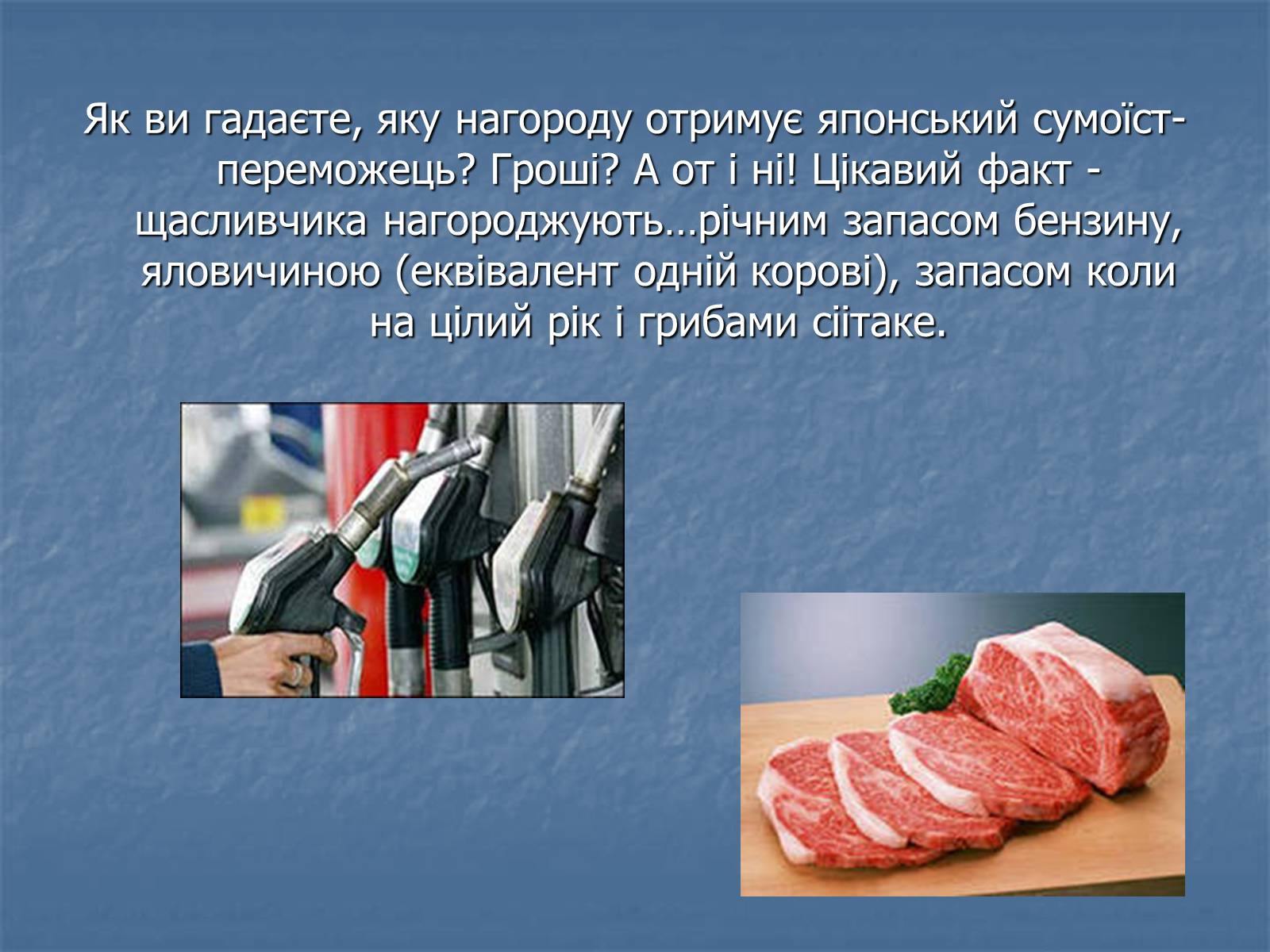 Як ви гадаєте, яку нагороду отримує японський сумоїст-переможець? Гроші? А от і ні! Цікавий факт - щасливчика нагороджують…річним запасом бензину, яловичиною (еквівалент одній корові), запасом коли на цілий рік і грибами сіітаке.